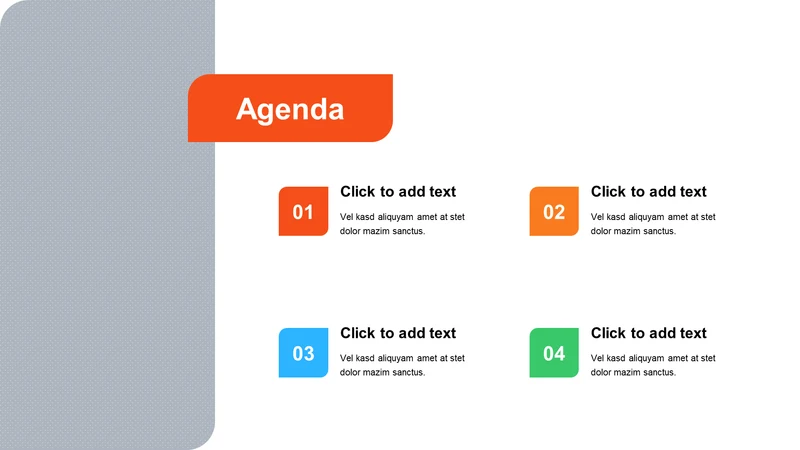 Agenda

01

Click to add text

Vel kasd aliquyam amet at stet dolor mazim sanctus.

02

Click to add text

Vel kasd aliquyam amet at stet dolor mazim sanctus.

03

Click to add text

Vel kasd aliquyam amet at stet dolor mazim sanctus.

04

Click to add text

Vel kasd aliquyam amet at stet dolor mazim sanctus.